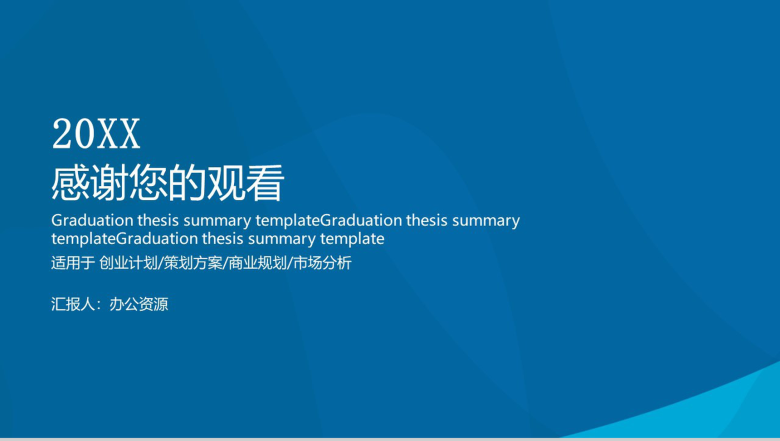 20XX
感谢您的观看

Graduation thesis summary templateGraduation thesis summary templateGraduation thesis summary template

适用于 创业计划/策划方案/商业规划/市场分析

汇报人：办公资源